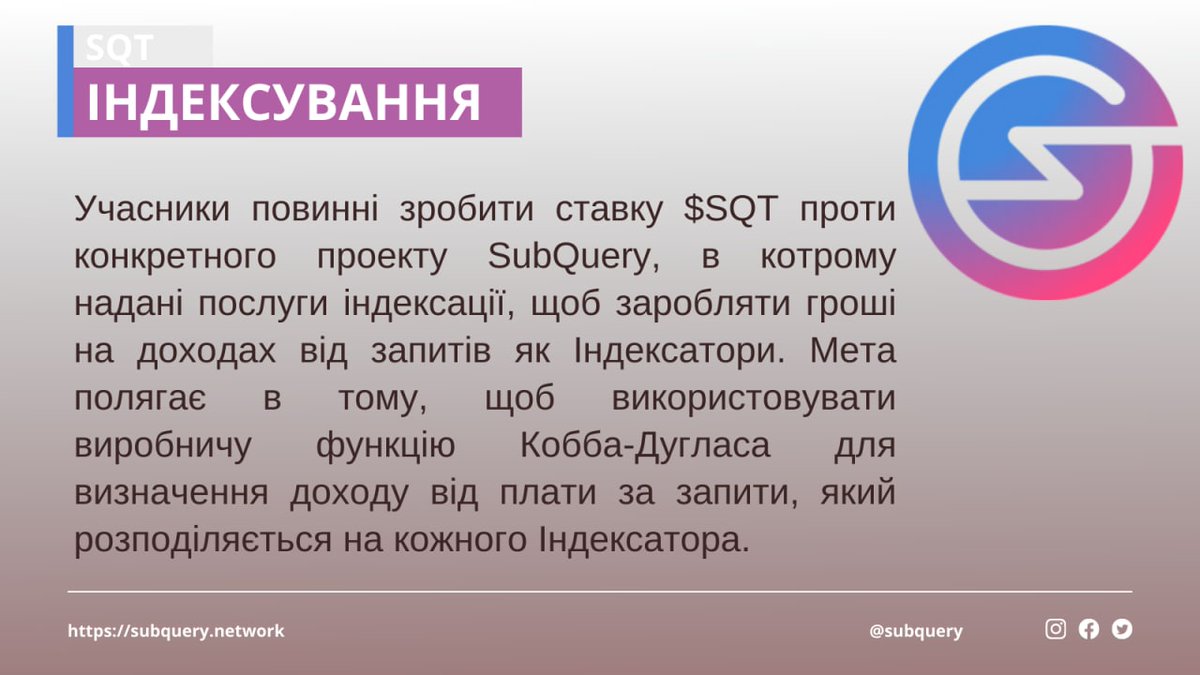 SQT
ІНДЕКСУВАННЯ

Учасники повинні зробити ставку \$SQT проти конкретного проекту SubQuery, в котрому надані послуги індексації, щоб заробляти гроші на доходах від запитів як Індексатори. Мета полягає в тому, щоб використовувати виробничу функцію Кобба-Дугласа для визначення доходу від плати за запити, який розподіляється на кожного Індексатора.

https://subquery.network

@subquery